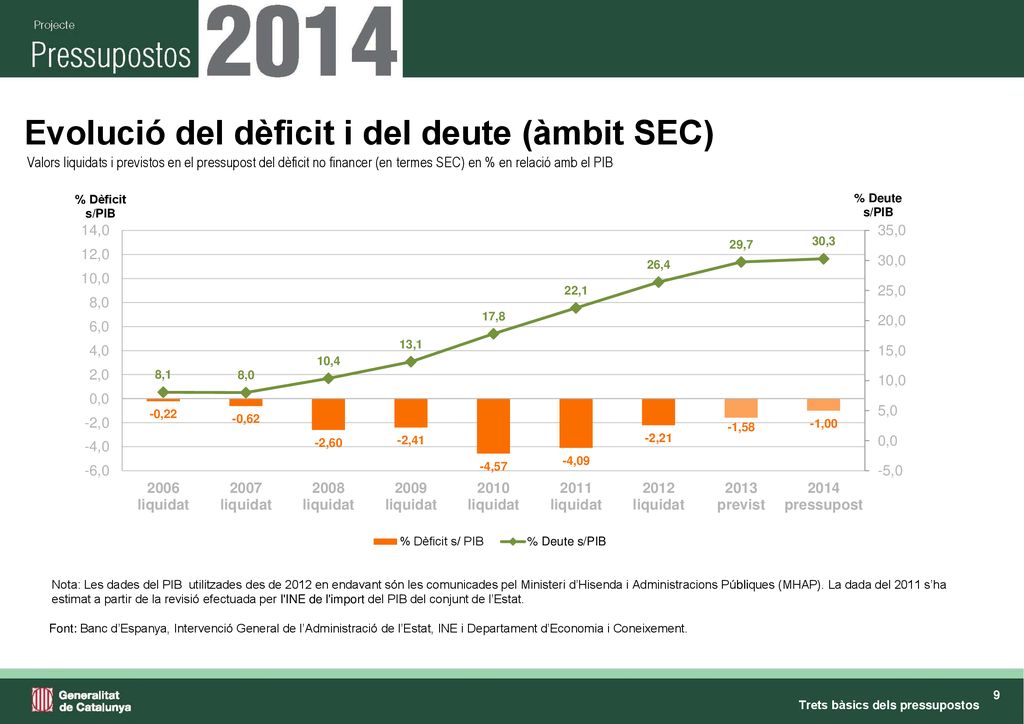 Projecte
Pressupostos 2014

Evolució del dèficit i del deute (àmbit SEC)

Valors liquidats i previstos en el pressupost del dèficit no financer (en termes SEC) en % en relació amb el PIB

% Dèficit s/PIB

% Deute s/PIB

14,0
12,0
10,0
8,0
6,0
4,0
2,0
0,0
-2,0
-4,0
-6,0

35,0
30,0
25,0
20,0
15,0
10,0
5,0
0,0
-5,0

8,1
8,0
10,4
13,1
17,8
22,1
26,4
29,7
30,3

-0,22
-0,62
-2,60
-2,41
-4,57
-4,09
-2,21
-1,58
-1,00

2006 liquidat
2007 liquidat
2008 liquidat
2009 liquidat
2010 liquidat
2011 liquidat
2012 liquidat
2013 previst
2014 pressupost

% Dèficit s/ PIB
% Deute s/PIB

Nota: Les dades del PIB utilitzades des de 2012 en endavant són les comunicades pel Ministeri d'Hisenda i Administracions Públiques (MHAP). La dada del 2011 s'ha estimat a partir de la revisió efectuada per l'INE de l'import del PIB del conjunt de l'Estat.

Font: Banc d'Espanya, Intervenció General de l'Administració de l'Estat, INE i Departament d'Economia i Coneixement.

Generalitat de Catalunya

9
Trets bàsics dels pressupostos